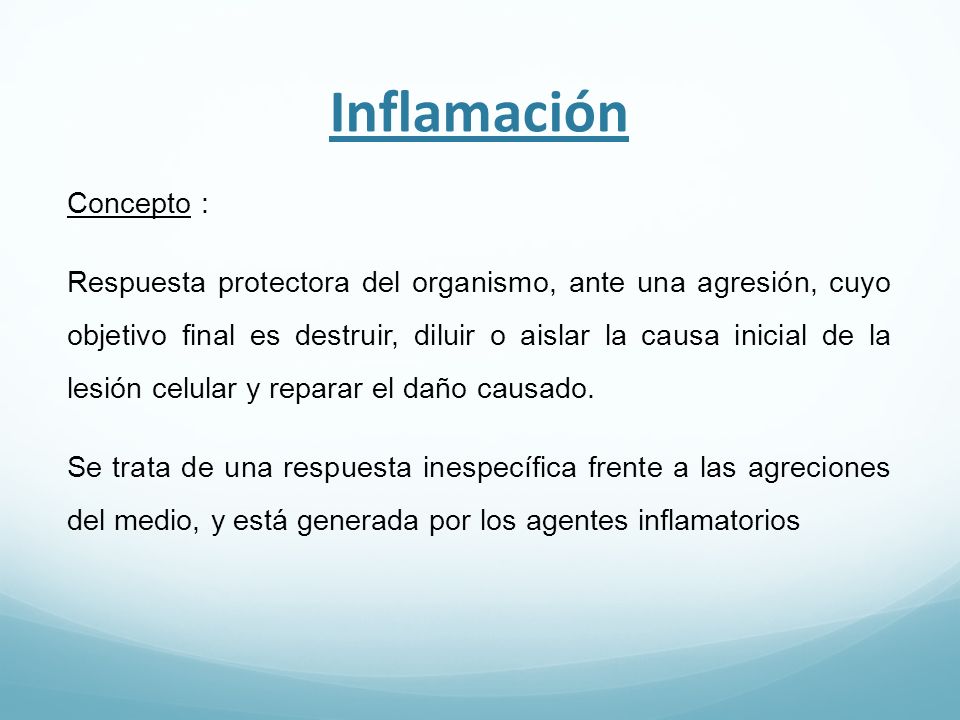 Inflamación

Concepto :

Respuesta protectora del organismo, ante una agresión, cuyo objetivo final es destruir, diluir o aislar la causa inicial de la lesión celular y reparar el daño causado.

Se trata de una respuesta inespecífica frente a las agreciones del medio, y está generada por los agentes inflamatorios